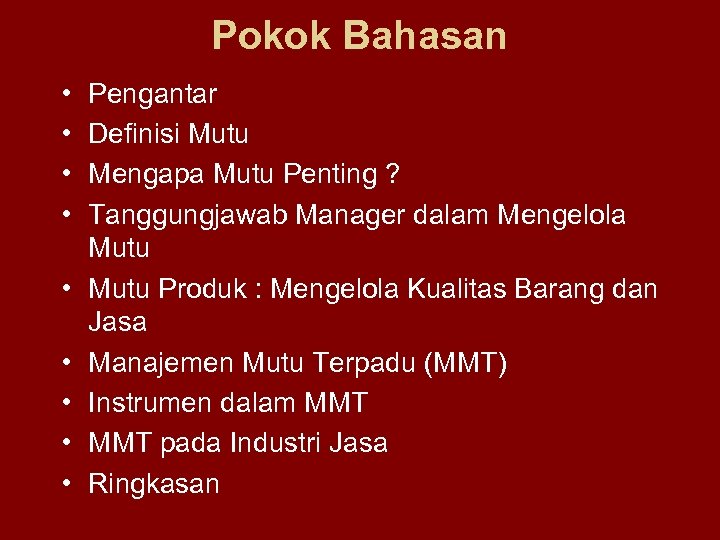 Pokok Bahasan

• Pengantar
• Definisi Mutu
• Mengapa Mutu Penting ?
• Tanggungjawab Manager dalam Mengelola Mutu
• Mutu Produk : Mengelola Kualitas Barang dan Jasa
• Manajemen Mutu Terpadu (MMT)
• Instrumen dalam MMT
• MMT pada Industri Jasa
• Ringkasan